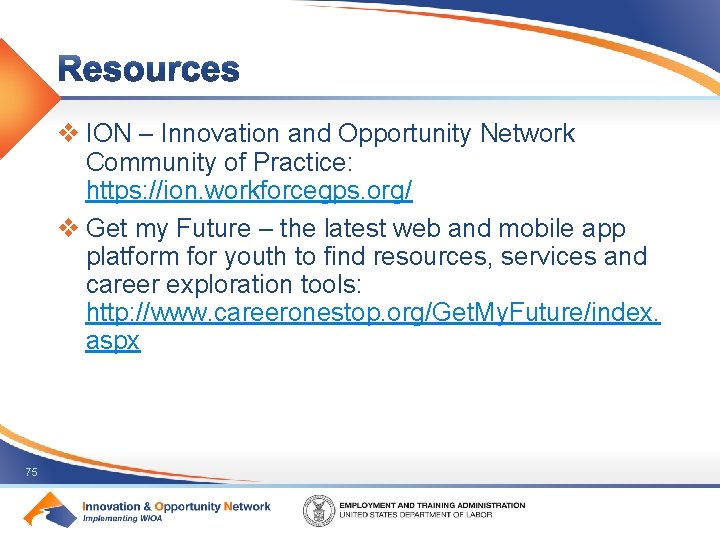 Resources

❖ ION – Innovation and Opportunity Network Community of Practice: https://ion.workforcegps.org/

❖ Get my Future – the latest web and mobile app platform for youth to find resources, services and career exploration tools: http://www.careeronestop.org/GetMyFuture/index.aspx

75

Innovation & Opportunity Network
Implementing WIOA

EMPLOYMENT AND TRAINING ADMINISTRATION
UNITED STATES DEPARTMENT OF LABOR